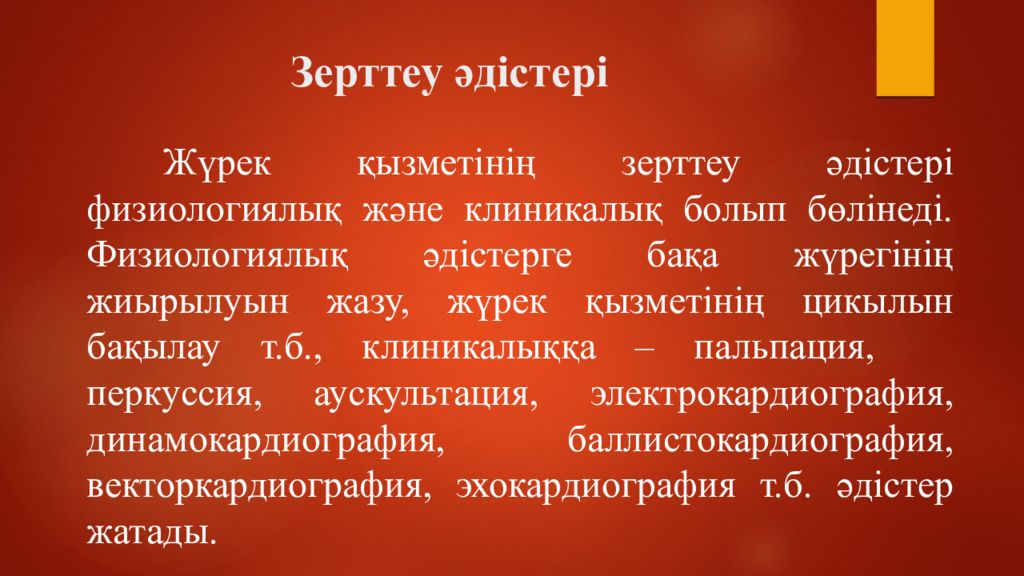 Зерттеу әдістері

Жүрек қызметінің зерттеу әдістері физиологиялық және клиникалық болып бөлінеді. Физиологиялық әдістерге бақа жүрегінің жиырылуын жазу, жүрек қызметінің цикылын бақылау т.б., клиникалыққа – пальпация, перкуссия, аускультация, электрокардиография, динамокардиография, баллистокардиография, векторкардиография, эхокардиография т.б. әдістер жатады.